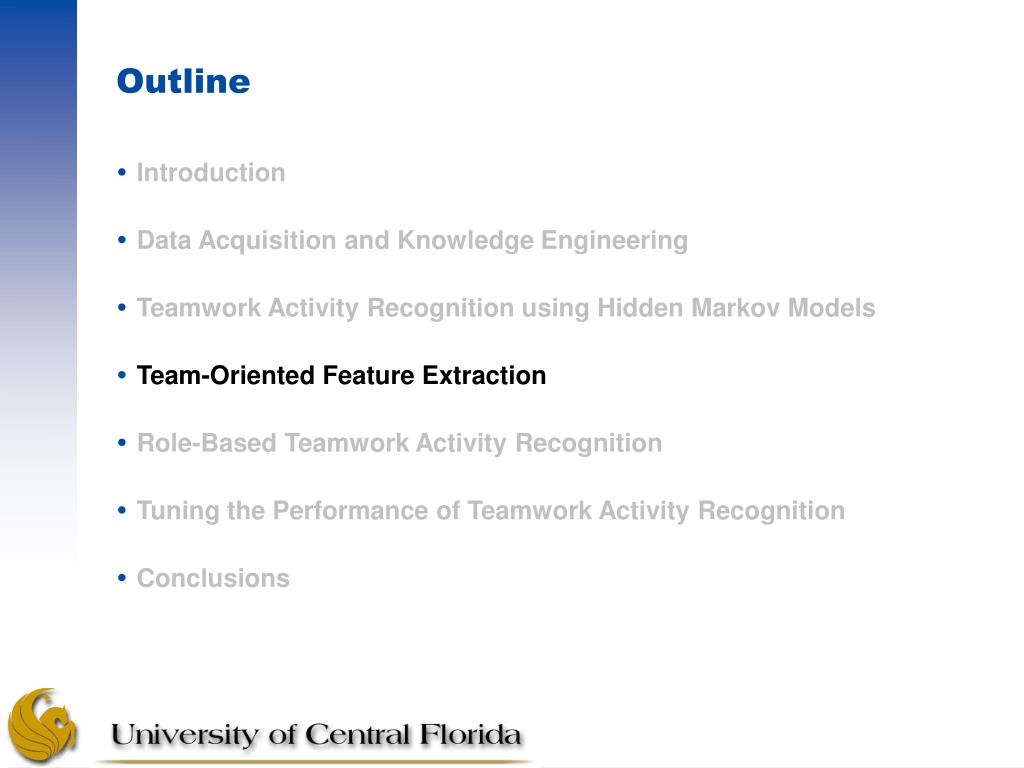 Outline

• Introduction

• Data Acquisition and Knowledge Engineering

• Teamwork Activity Recognition using Hidden Markov Models

• Team-Oriented Feature Extraction

• Role-Based Teamwork Activity Recognition

• Tuning the Performance of Teamwork Activity Recognition

• Conclusions

University of Central Florida